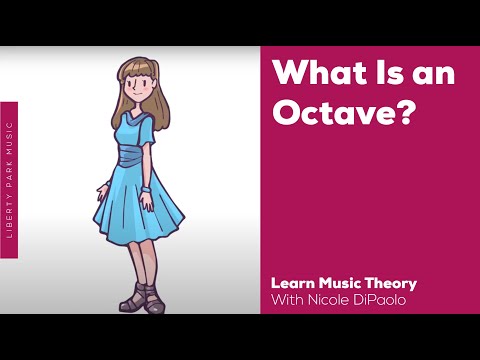 LIBERTY PARK MUSIC

What Is an Octave?

Learn Music Theory
With Nicole DiPaolo